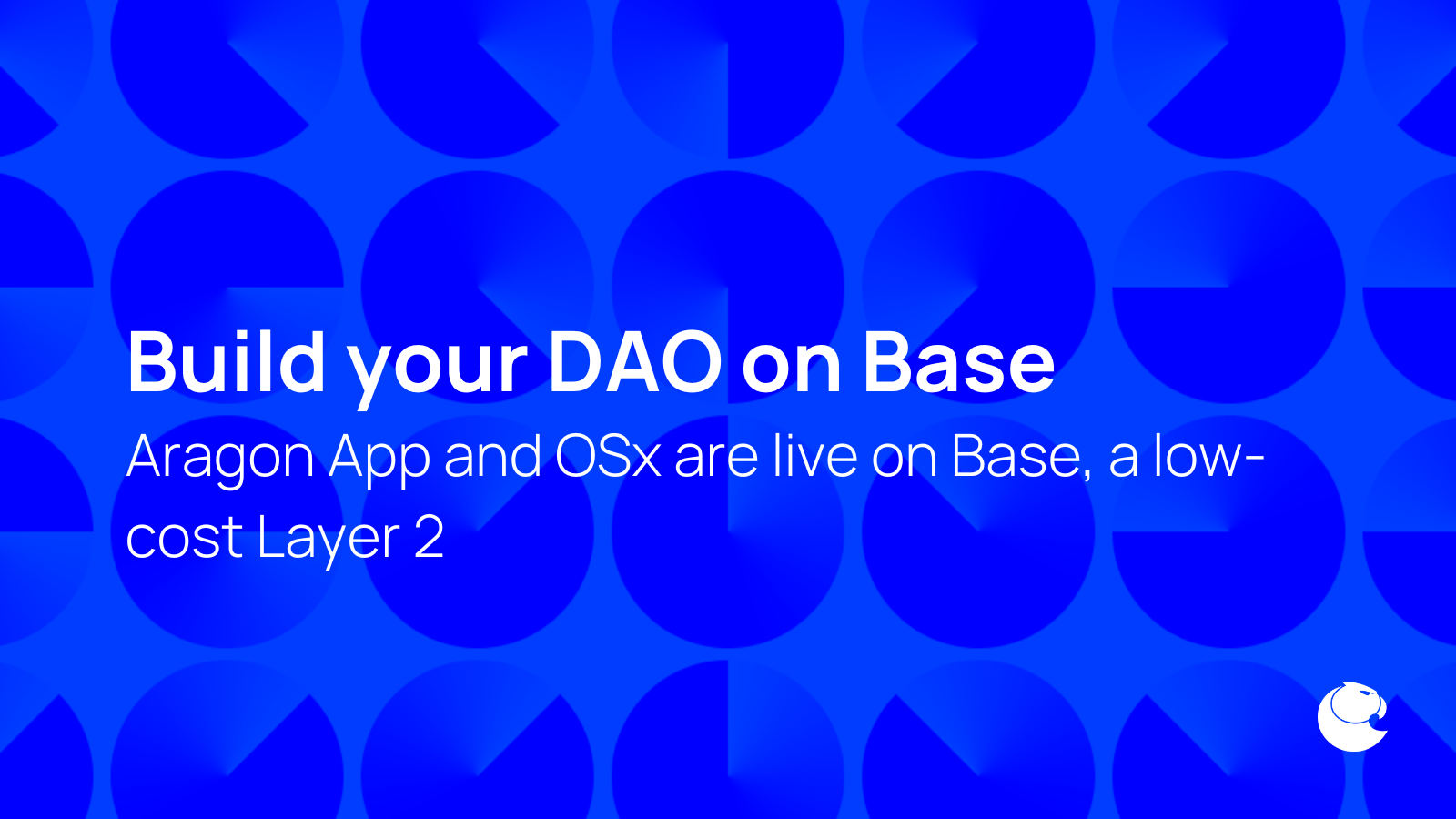 Build your DAO on Base

Aragon App and OSx are live on Base, a low-cost Layer 2